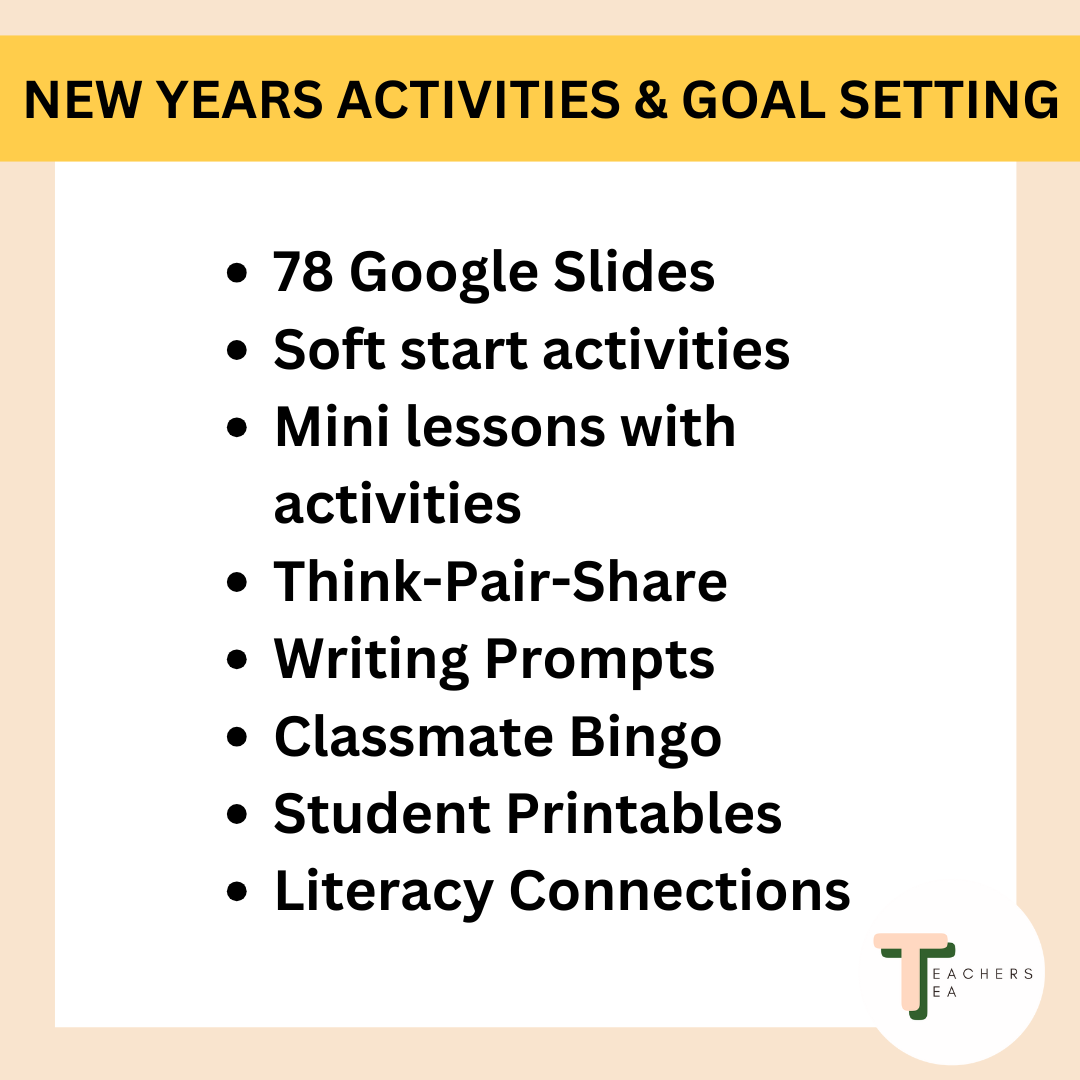 NEW YEARS ACTIVITIES & GOAL SETTING

- 78 Google Slides
- Soft start activities
- Mini lessons with activities
- Think-Pair-Share
- Writing Prompts
- Classmate Bingo
- Student Printables
- Literacy Connections

TEACHERS TEA